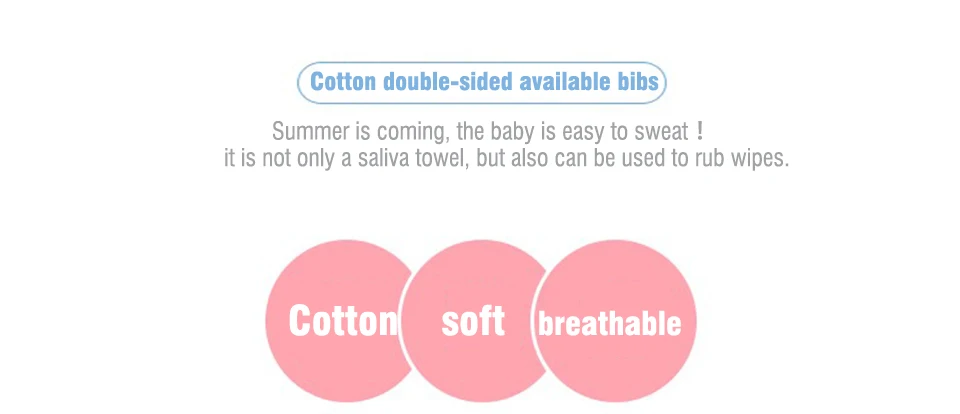 Cotton double-sided available bibs

Summer is coming, the baby is easy to sweat！
it is not only a saliva towel, but also can be used to rub wipes.

Cotton

soft

breathable